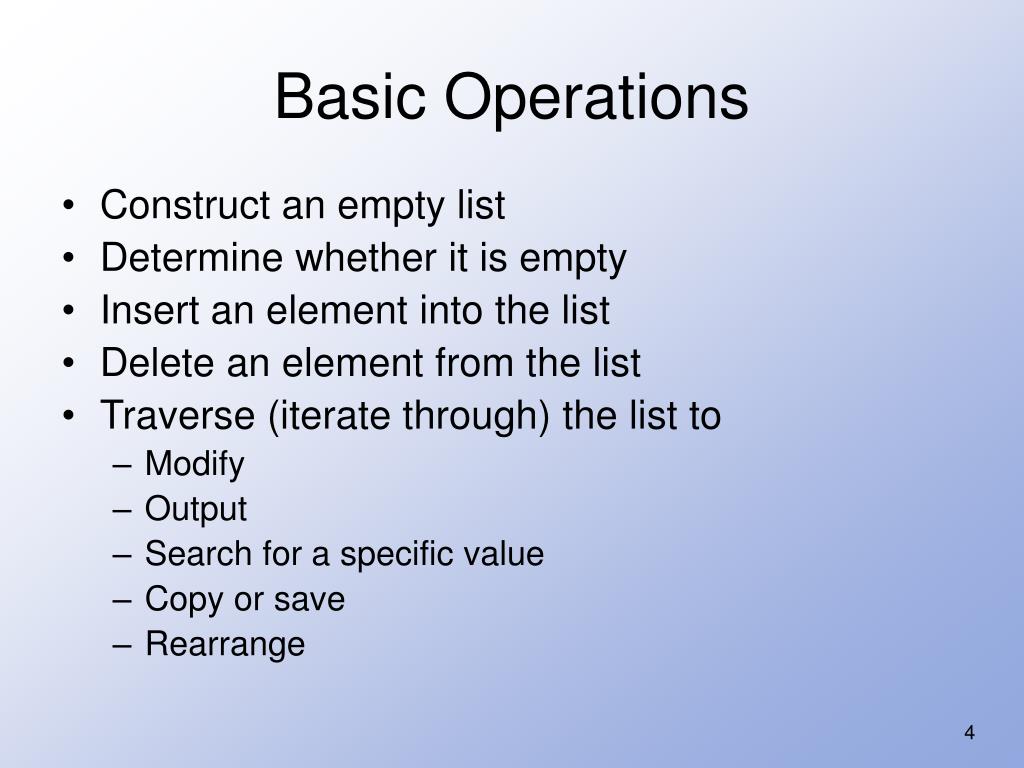 Basic Operations

• Construct an empty list
• Determine whether it is empty
• Insert an element into the list
• Delete an element from the list
• Traverse (iterate through) the list to
  – Modify
  – Output
  – Search for a specific value
  – Copy or save
  – Rearrange

4